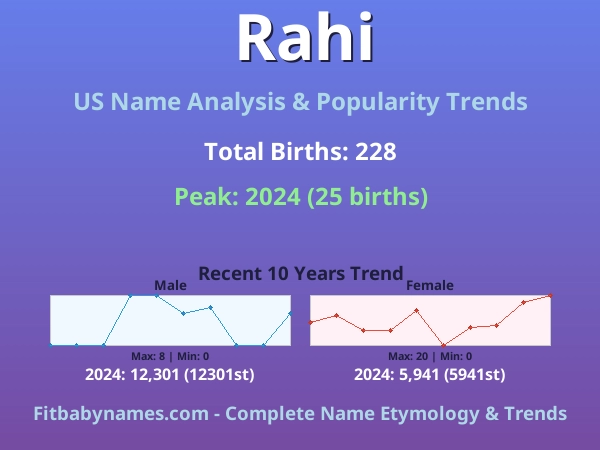 Rahi

US Name Analysis & Popularity Trends

Total Births: 228

Peak: 2024 (25 births)

Recent 10 Years Trend

Male

Max: 8 | Min: 0

2024: 12,301 (12301st)

Female

Max: 20 | Min: 0

2024: 5,941 (5941st)

Fitbabynames.com - Complete Name Etymology & Trends